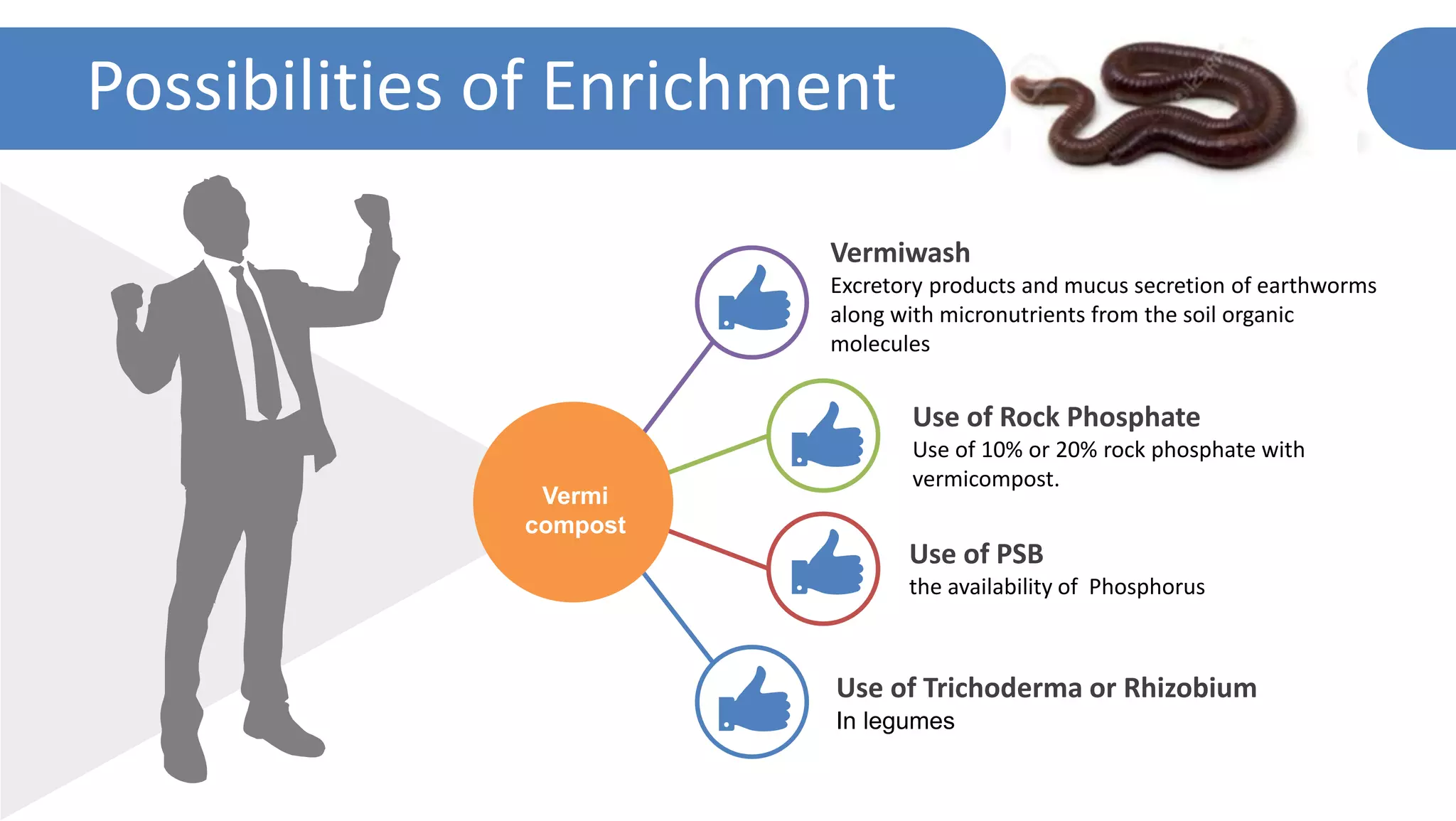 Possibilities of Enrichment

Vermi compost

Vermiwash
Excretory products and mucus secretion of earthworms along with micronutrients from the soil organic molecules

Use of Rock Phosphate
Use of 10% or 20% rock phosphate with vermicompost.

Use of PSB
the availability of Phosphorus

Use of Trichoderma or Rhizobium
In legumes